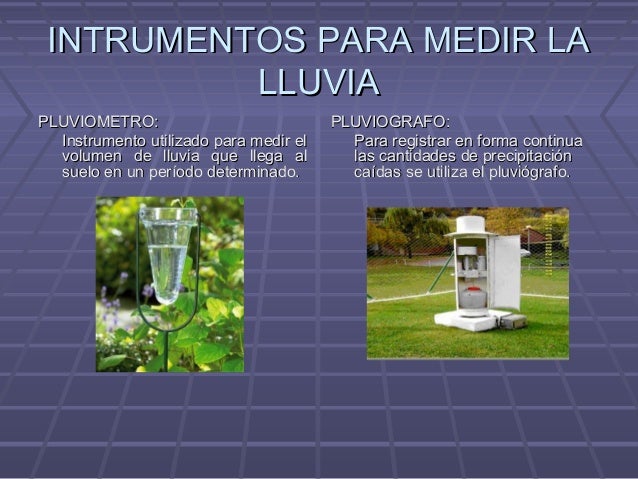 INTRUMENTOS PARA MEDIR LA LLUVIA

PLUVIOMETRO:
Instrumento utilizado para medir el volumen de lluvia que llega al suelo en un período determinado.

PLUVIOGRAFO:
Para registrar en forma continua las cantidades de precipitación caídas se utiliza el pluviógrafo.